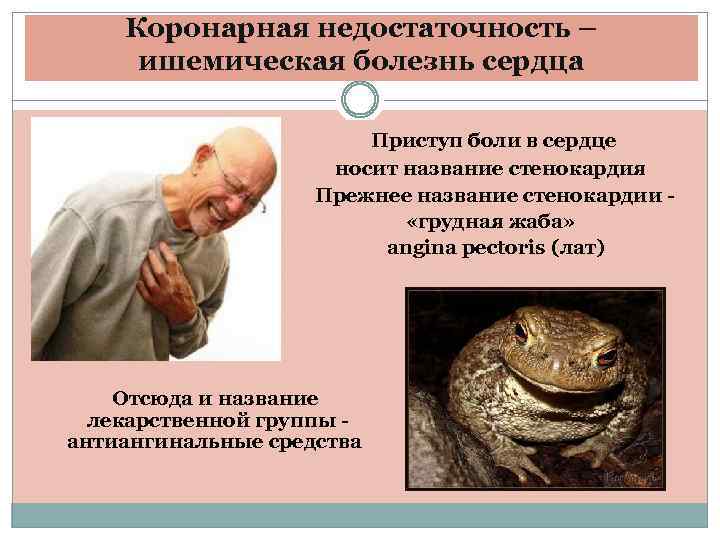 Коронарная недостаточность – ишемическая болезнь сердца

Приступ боли в сердце носит название стенокардия
Прежнее название стенокардии - «грудная жаба»
angina pectoris (лат)

Отсюда и название лекарственной группы - антиангинальные средства